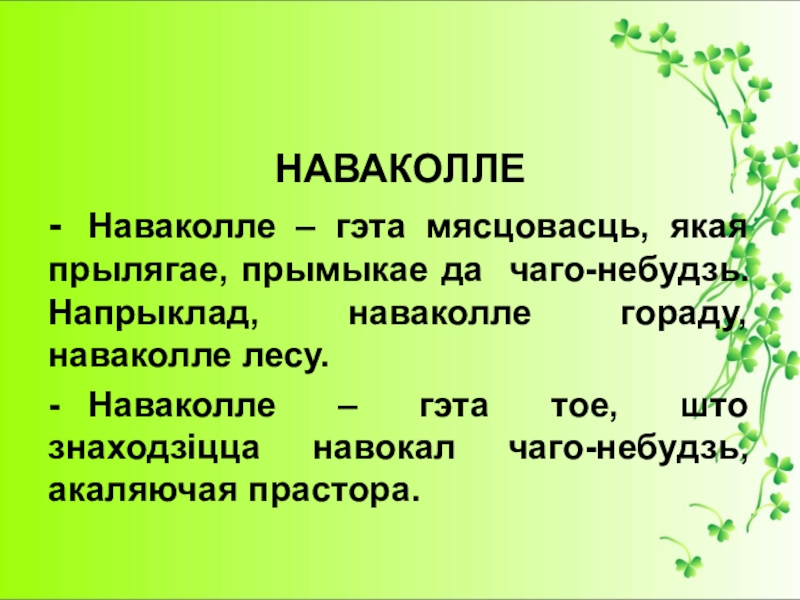 НАВАКОЛЛЕ

- Наваколле – гэта мясцовасць, якая прылягае, прымыкае да чаго-небудзь. Напрыклад, наваколле гораду, наваколле лесу.

- Наваколле – гэта тое, што знаходзіцца навокал чаго-небудзь, акаляючая прастора.